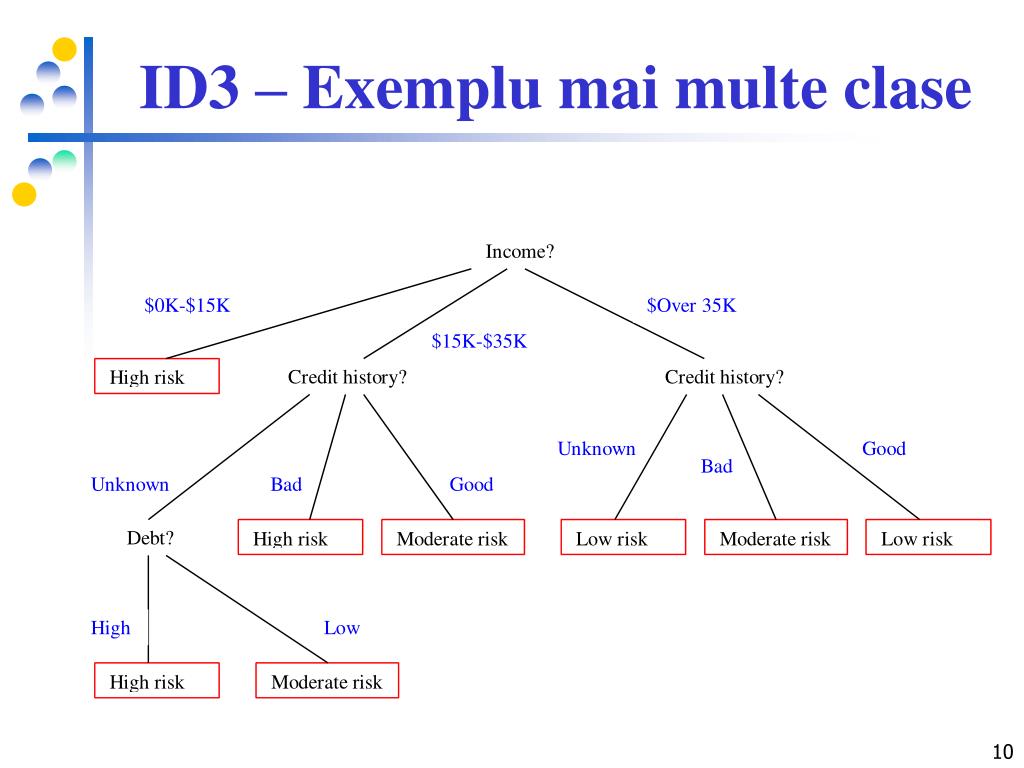 ID3 – Exemplu mai multe clase

Income?

\$0K-\$15K

\$15K-\$35K

\$Over 35K

High risk

Credit history?

Credit history?

Unknown

Bad

Good

Unknown

Bad

Good

Debt?

High risk

Moderate risk

Low risk

Moderate risk

Low risk

High

Low

High risk

Moderate risk

10